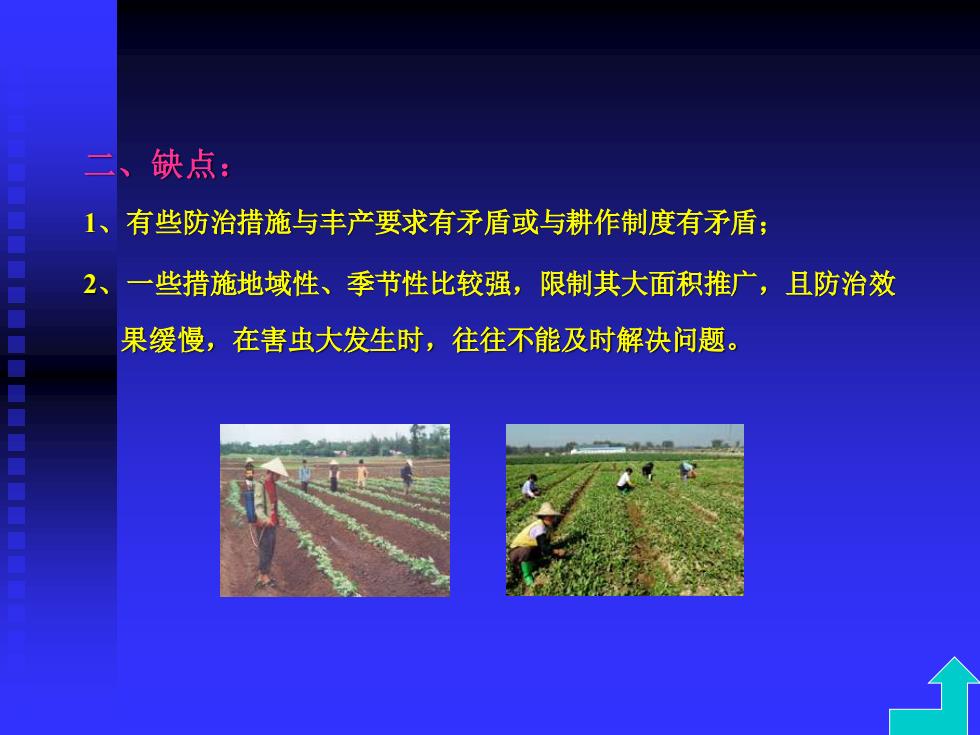 二、缺点：

1、有些防治措施与丰产要求有矛盾或与耕作制度有矛盾；

2、一些措施地域性、季节性比较强，限制其大面积推广，且防治效果缓慢，在害虫大发生时，往往不能及时解决问题。